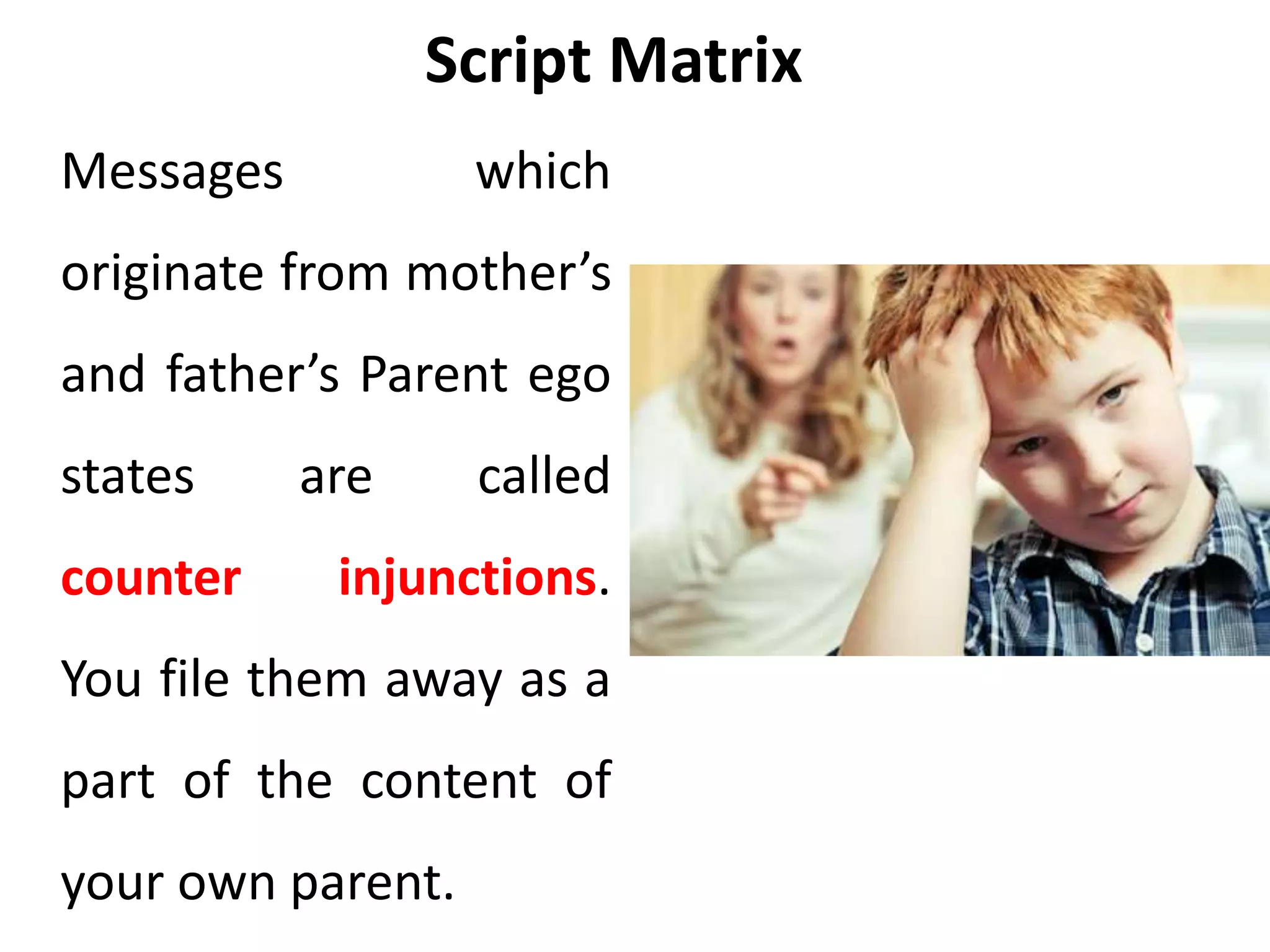 Script Matrix

Messages which originate from mother’s and father’s Parent ego states are called counter injunctions. You file them away as a part of the content of your own parent.